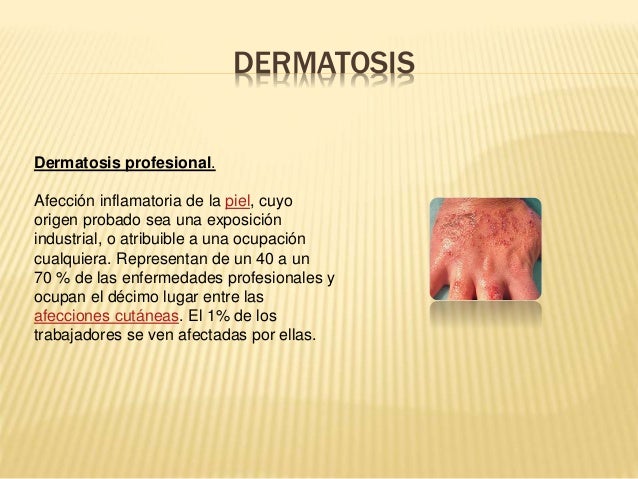 DERMATOSIS

Dermatosis profesional.

Afección inflamatoria de la piel, cuyo origen probado sea una exposición industrial, o atribuible a una ocupación cualquiera. Representan de un 40 a un 70 % de las enfermedades profesionales y ocupan el décimo lugar entre las afecciones cutáneas. El 1% de los trabajadores se ven afectadas por ellas.